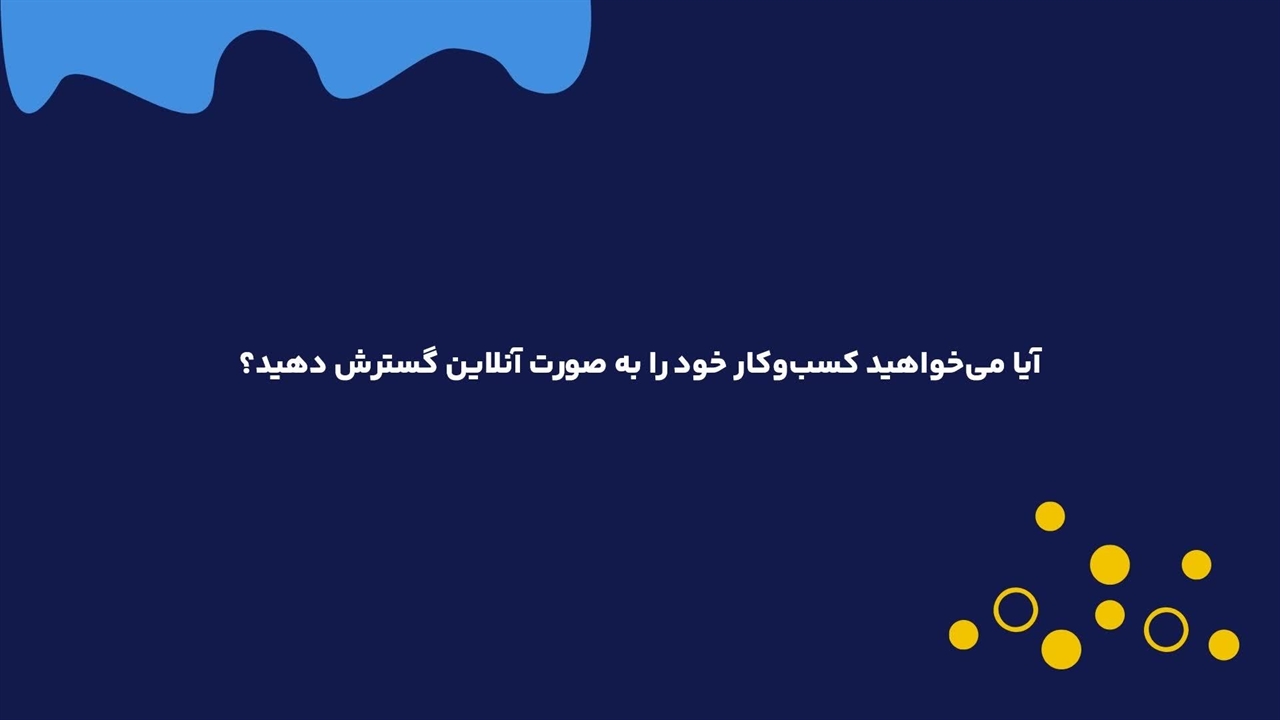 آیا می‌خواهید کسب‌وکار خود را به صورت آنلاین گسترش دهید؟